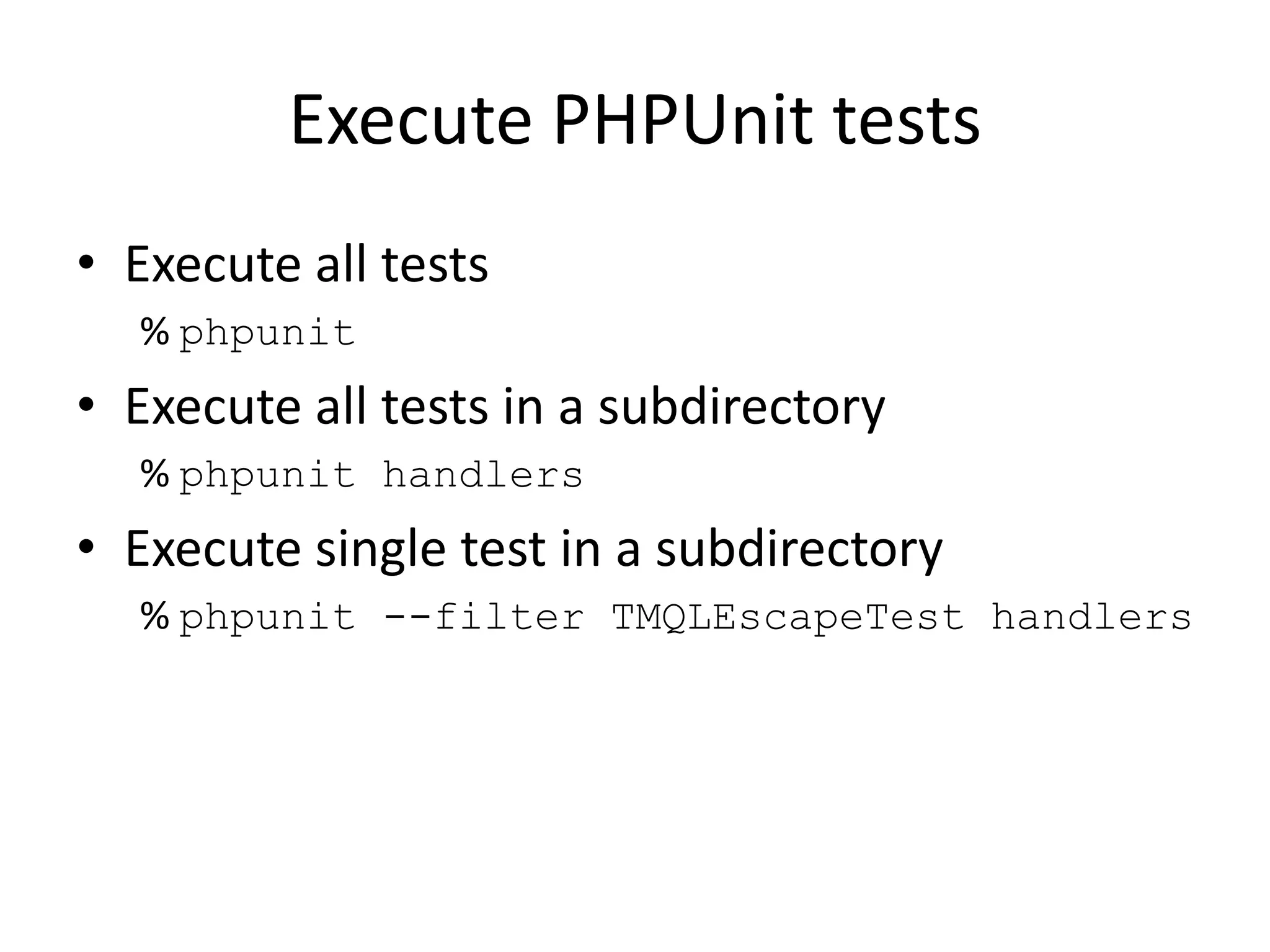 Execute PHPUnit tests

• Execute all tests

% phpunit

• Execute all tests in a subdirectory

% phpunit handlers

• Execute single test in a subdirectory

% phpunit --filter TMQLEscapeTest handlers